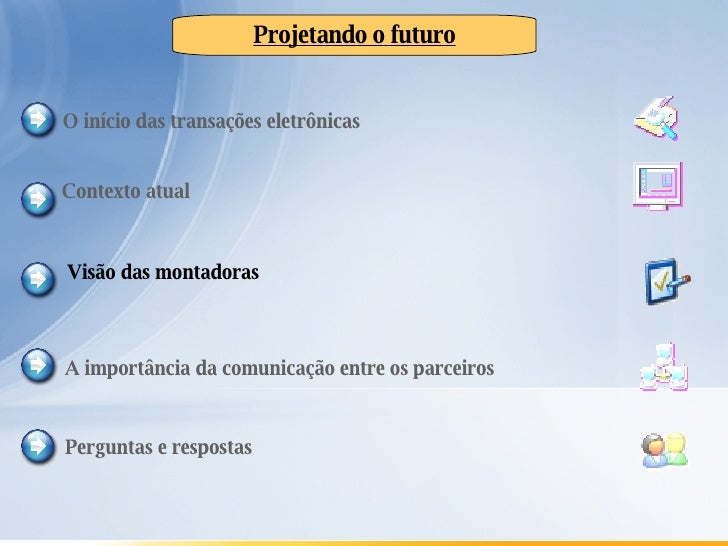 Projetando o futuro

O início das transações eletrônicas

Contexto atual

Visão das montadoras

A importância da comunicação entre os parceiros

Perguntas e respostas